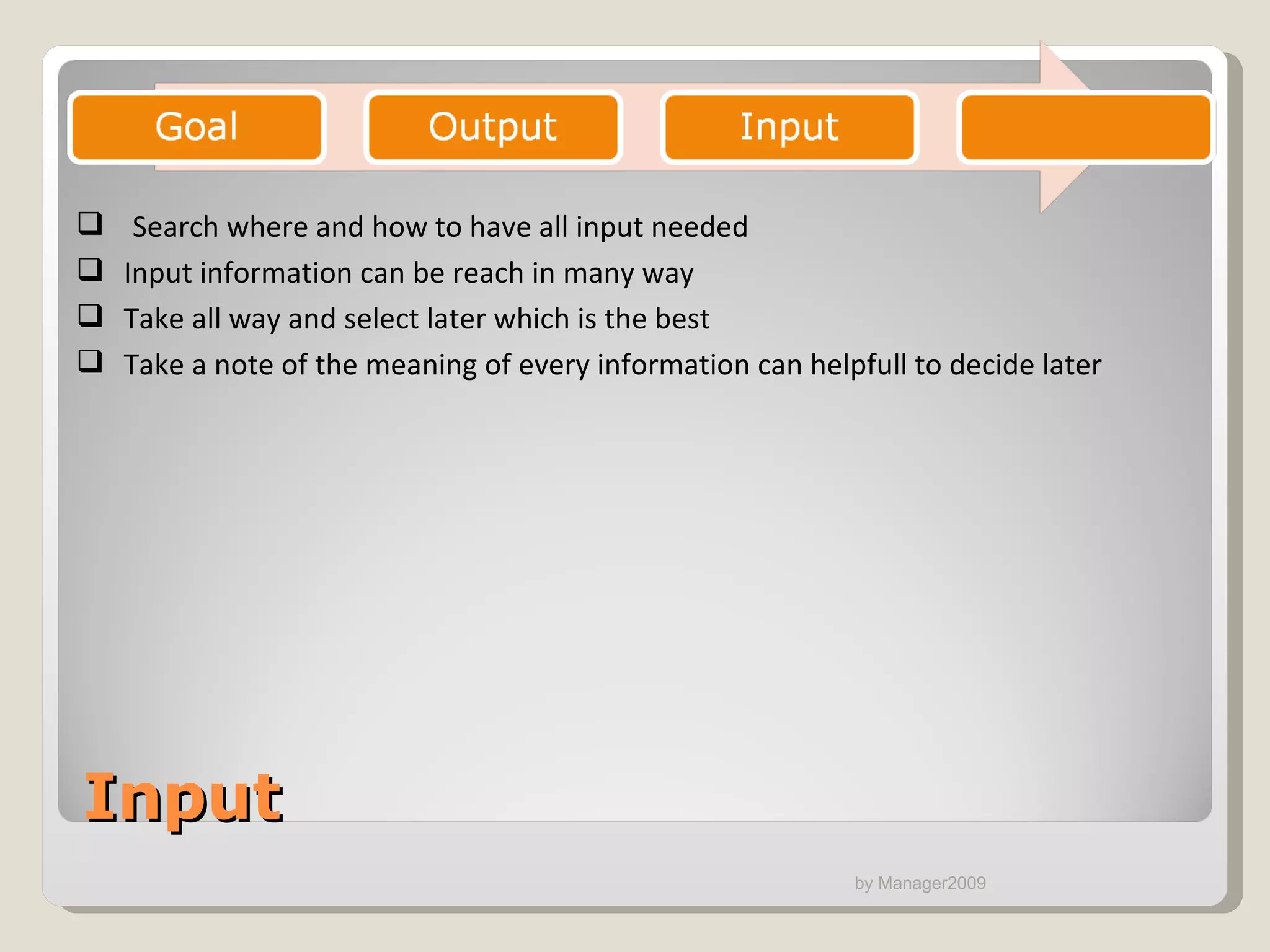 Goal

Output

Input

❑ Search where and how to have all input needed
❑ Input information can be reach in many way
❑ Take all way and select later which is the best
❑ Take a note of the meaning of every information can helpfull to decide later

Input

by Manager2009